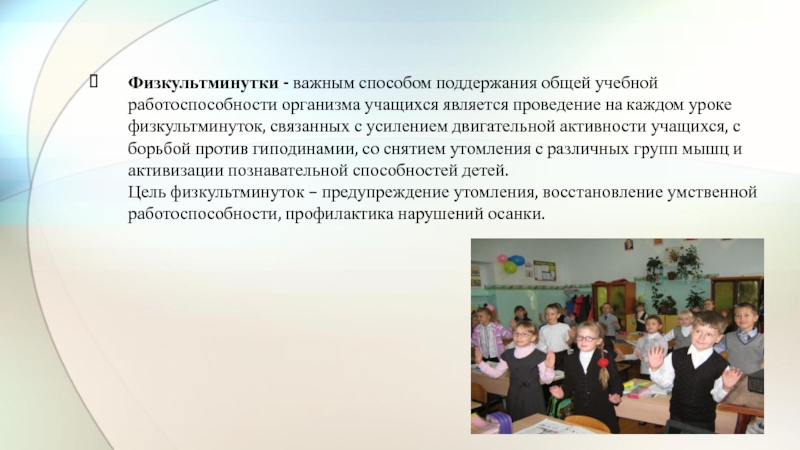 Физкультминутки - важным способом поддержания общей учебной работоспособности организма учащихся является проведение на каждом уроке физкультминуток, связанных с усилением двигательной активности учащихся, с борьбой против гиподинамии, со снятием утомления с различных групп мышц и активизации познавательной способностей детей.
Цель физкультминуток – предупреждение утомления, восстановление умственной работоспособности, профилактика нарушений осанки.